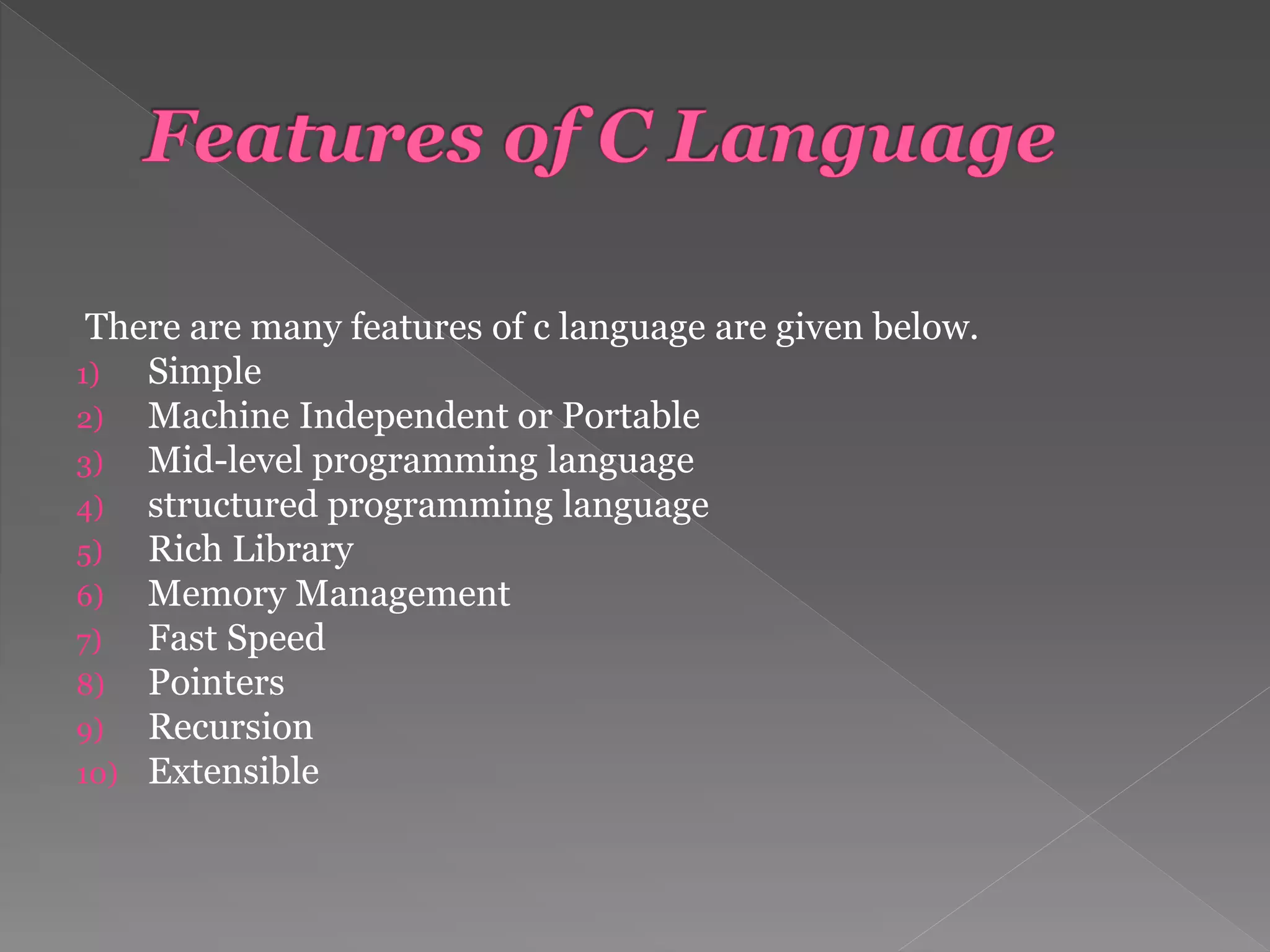 Features of C Language

There are many features of c language are given below.
1) Simple
2) Machine Independent or Portable
3) Mid-level programming language
4) structured programming language
5) Rich Library
6) Memory Management
7) Fast Speed
8) Pointers
9) Recursion
10) Extensible